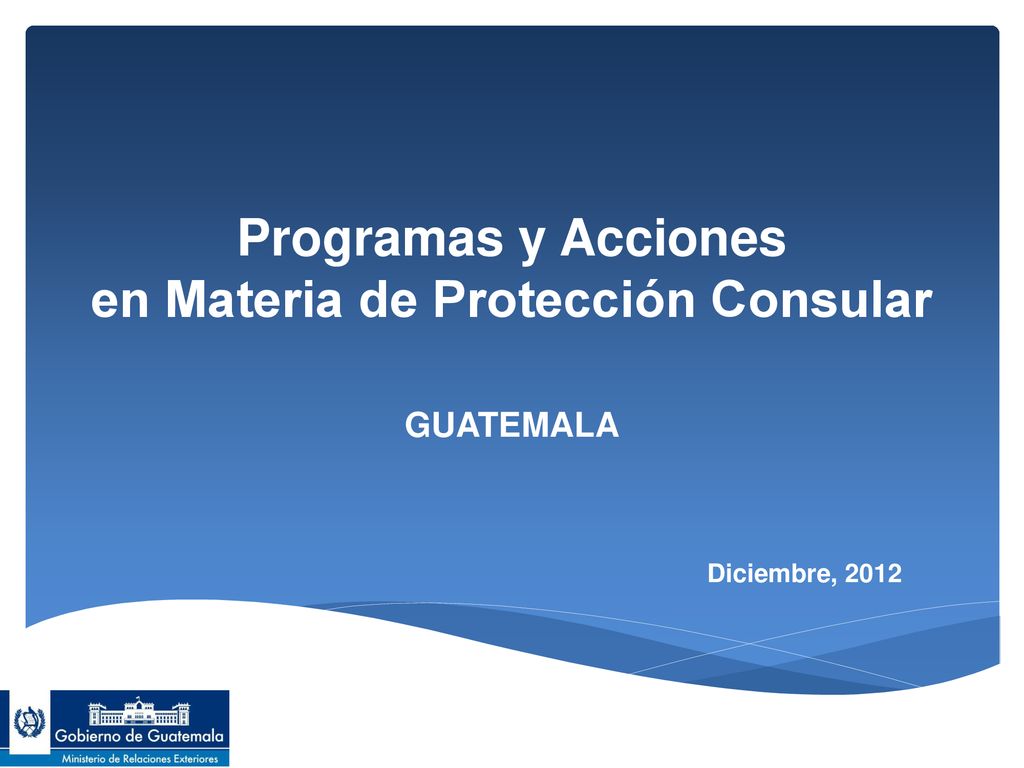 Programas y Acciones
en Materia de Protección Consular

GUATEMALA

Diciembre, 2012

Gobierno de Guatemala
Ministerio de Relaciones Exteriores